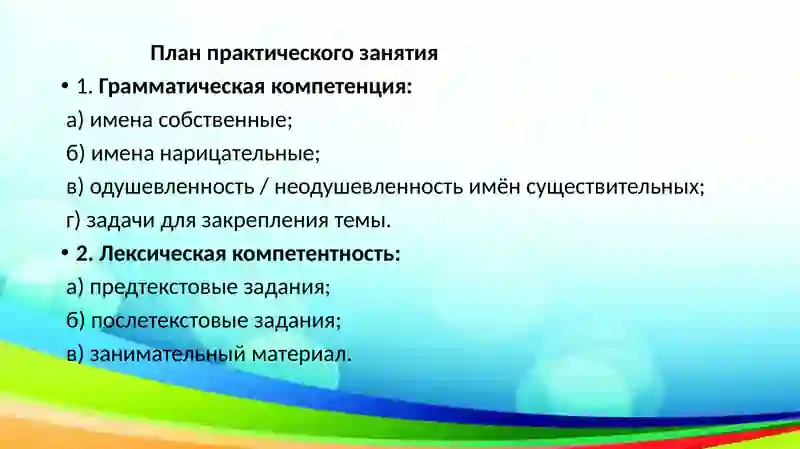 План практического занятия

• 1. Грамматическая компетенция:

а) имена собственные;

б) имена нарицательные;

в) одушевленность / неодушевленность имён существительных;

г) задачи для закрепления темы.

• 2. Лексическая компетентность:

а) предтекстовые задания;

б) послетекстовые задания;

в) занимательный материал.